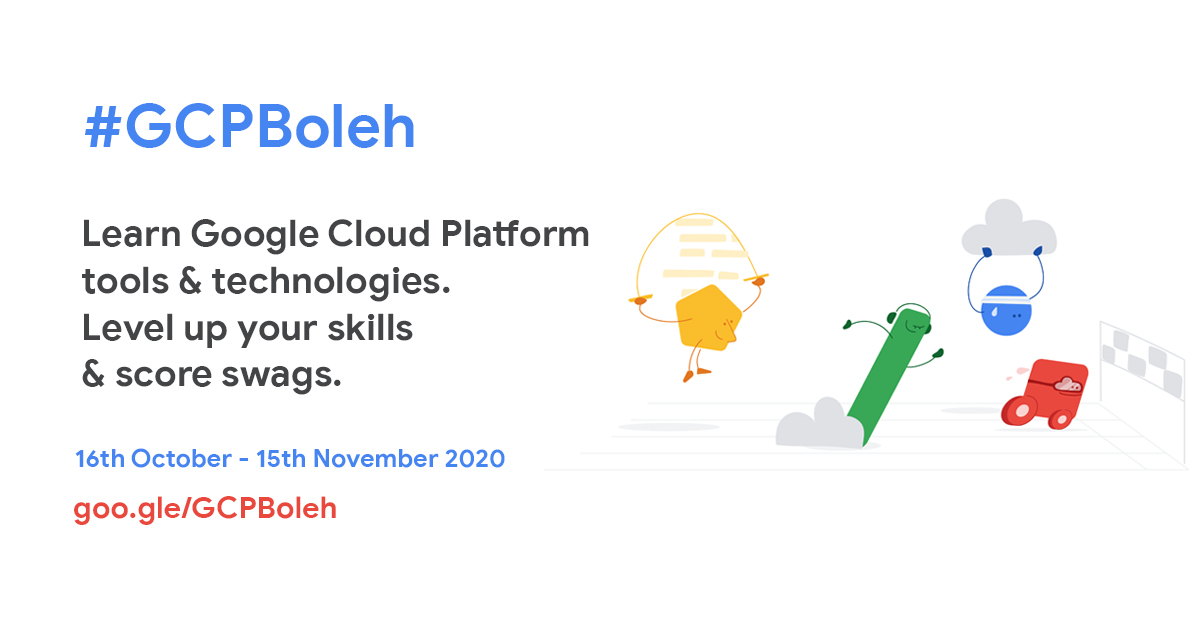 #GCPBoleh

Learn Google Cloud Platform tools & technologies. Level up your skills & score swags.

16th October - 15th November 2020

goo.gle/GCPBoleh